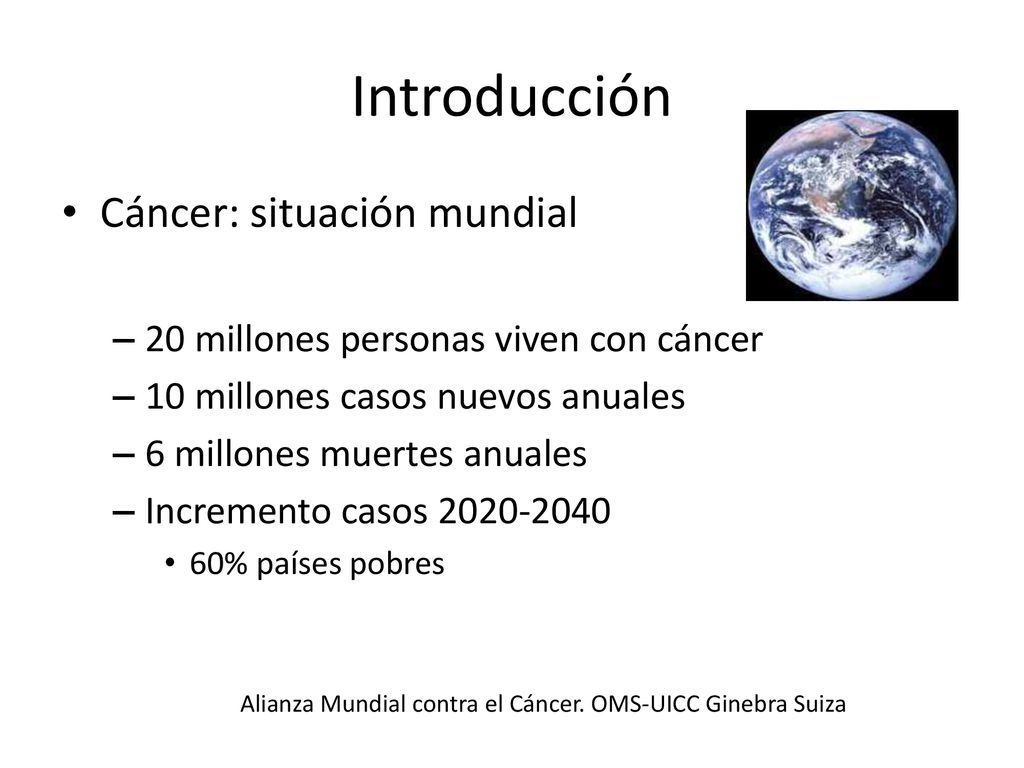 Introducción

• Cáncer: situación mundial

– 20 millones personas viven con cáncer
– 10 millones casos nuevos anuales
– 6 millones muertes anuales
– Incremento casos 2020-2040
• 60% países pobres

Alianza Mundial contra el Cáncer. OMS-UICC Ginebra Suiza